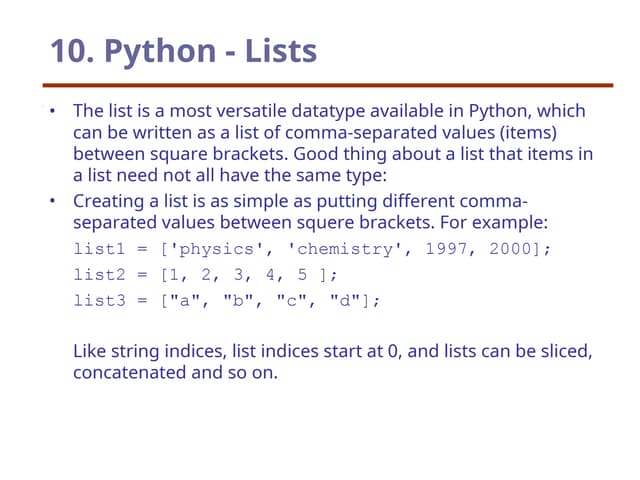 10. Python - Lists

• The list is a most versatile datatype available in Python, which can be written as a list of comma-separated values (items) between square brackets. Good thing about a list that items in a list need not all have the same type:

• Creating a list is as simple as putting different comma-separated values between squere brackets. For example:

list1 = ['physics', 'chemistry', 1997, 2000];
list2 = [1, 2, 3, 4, 5 ];
list3 = ["a", "b", "c", "d"];

Like string indices, list indices start at 0, and lists can be sliced, concatenated and so on.